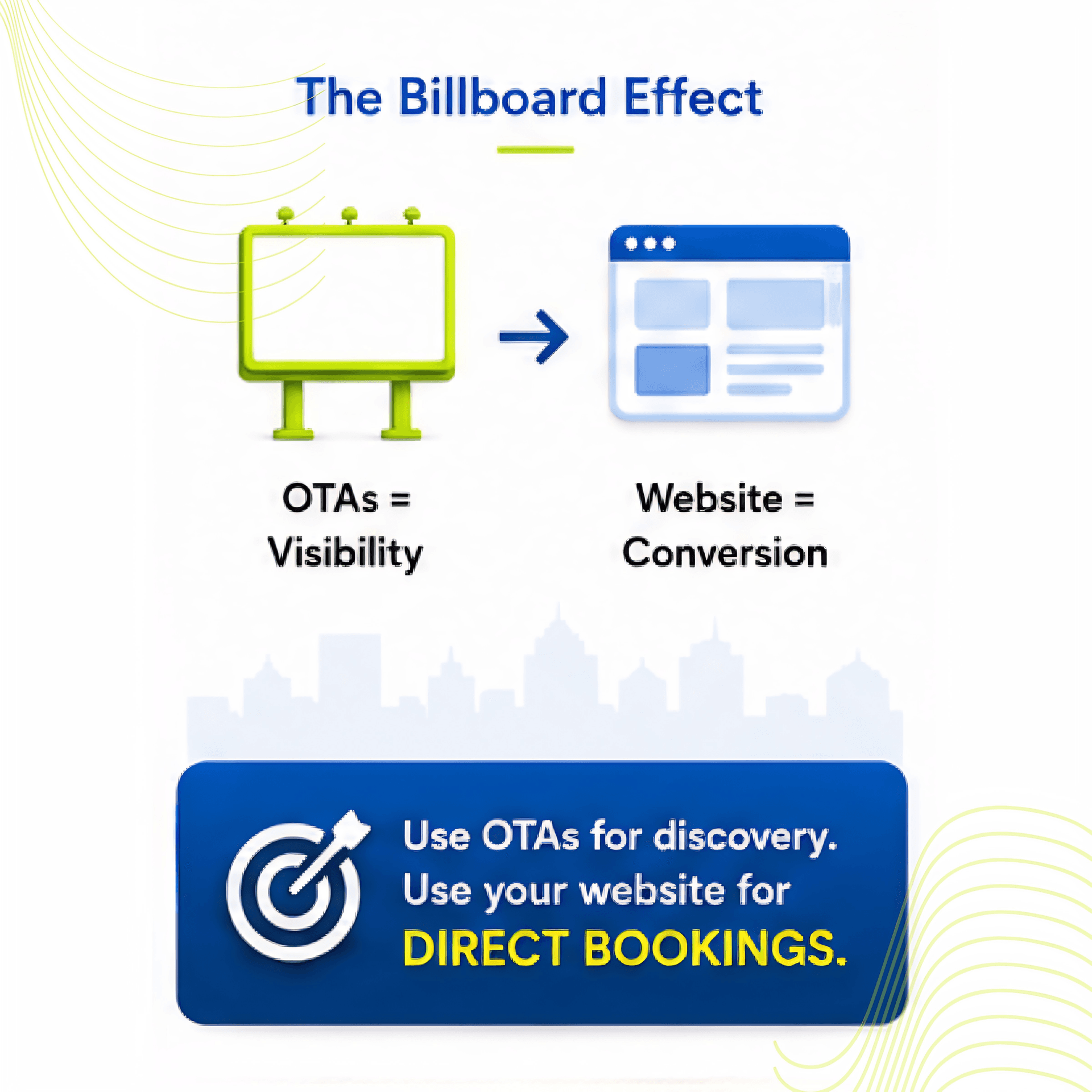 The Billboard Effect

OTAs = Visibility

Website = Conversion

Use OTAs for discovery. Use your website for DIRECT BOOKINGS.